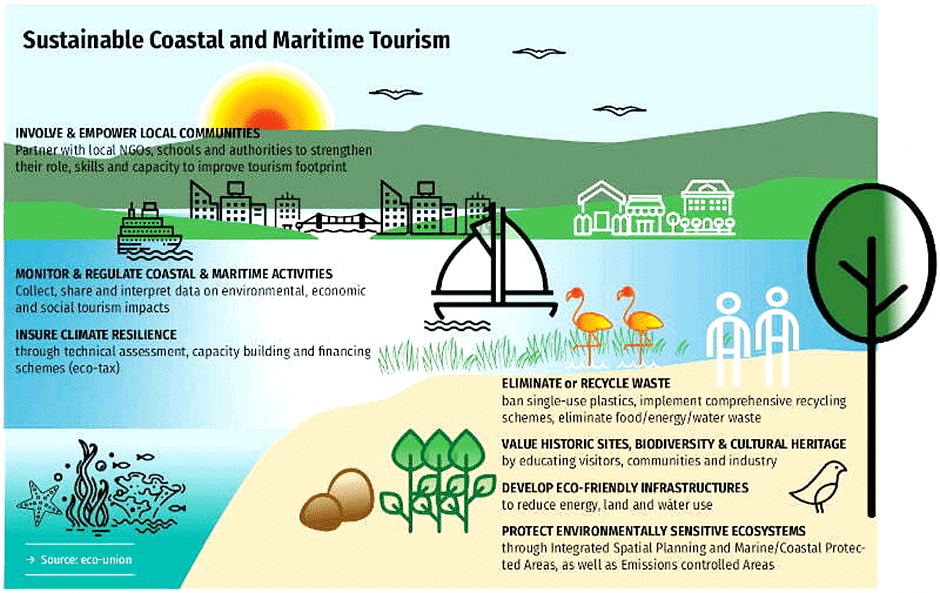 Sustainable Coastal and Maritime Tourism

INVOLVE & EMPOWER LOCAL COMMUNITIES
Partner with local NGOs, schools and authorities to strengthen their role, skills and capacity to improve tourism footprint

MONITOR & REGULATE COASTAL & MARITIME ACTIVITIES
Collect, share and interpret data on environmental, economic and social tourism impacts

INSURE CLIMATE RESILIENCE
through technical assessment, capacity building and financing schemes (eco-tax)

ELIMINATE or RECYCLE WASTE
ban single-use plastics, implement comprehensive recycling schemes, eliminate food/energy/water waste

VALUE HISTORIC SITES, BIODIVERSITY & CULTURAL HERITAGE
by educating visitors, communities and industry

DEVELOP ECO-FRIENDLY INFRASTRUCTURES
to reduce energy, land and water use

PROTECT ENVIRONMENTALLY SENSITIVE ECOSYSTEMS
through Integrated Spatial Planning and Marine/Coastal Protected Areas, as well as Emissions controlled Areas

→ Source: eco-union